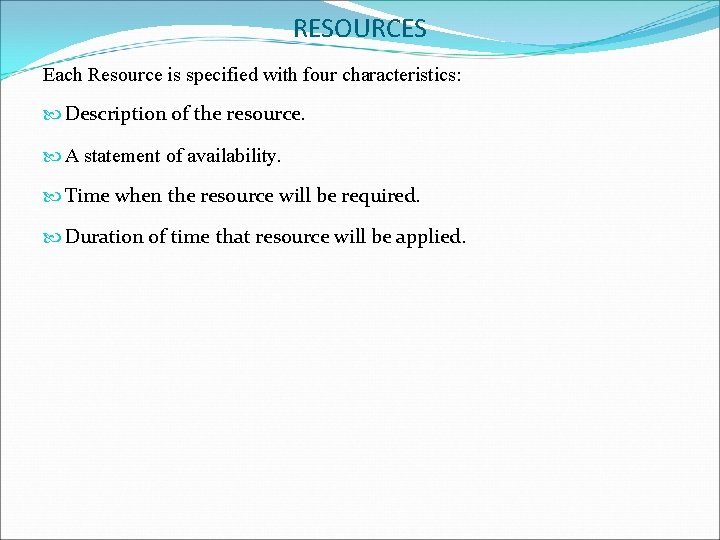 RESOURCES

Each Resource is specified with four characteristics:

Description of the resource.

A statement of availability.

Time when the resource will be required.

Duration of time that resource will be applied.